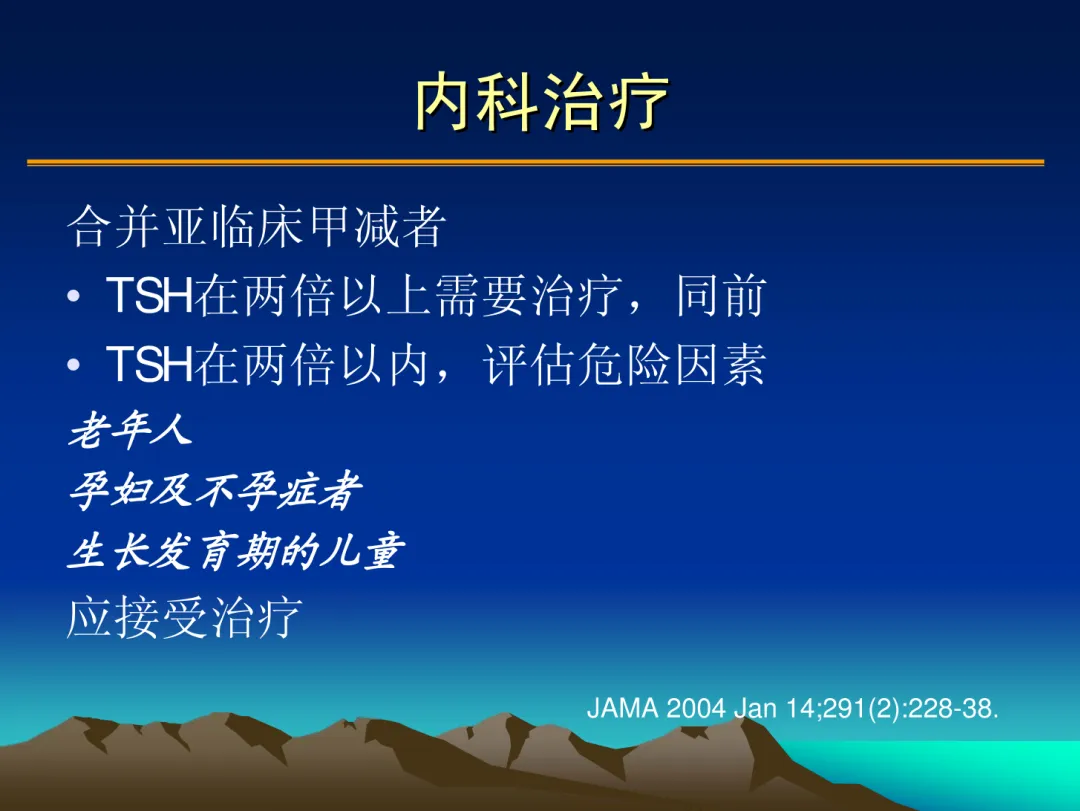 内科治疗

合并亚临床甲减者

• TSH在两倍以上需要治疗，同前
• TSH在两倍以内，评估危险因素

老年人
孕妇及不孕症者
生长发育期的儿童

应接受治疗

JAMA 2004 Jan 14;291(2):228-38.